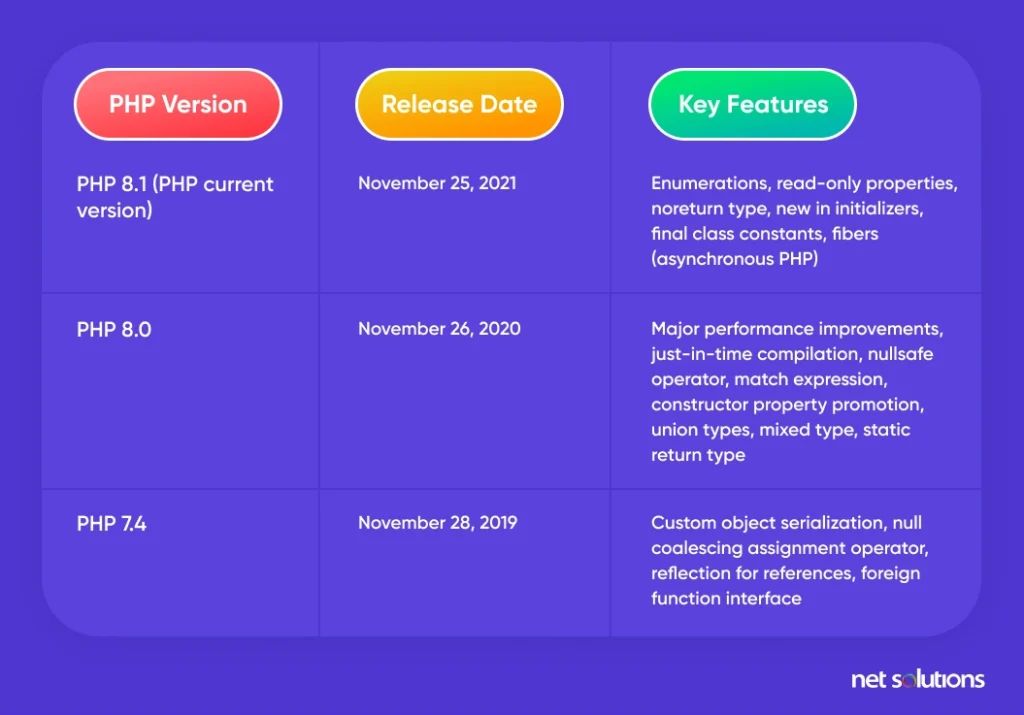 | PHP Version | Release Date | Key Features |
|---|---|---|
| PHP 8.1 (PHP current version) | November 25, 2021 | Enumerations, read-only properties, noreturn type, new in initializers, final class constants, fibers (asynchronous PHP) |
| PHP 8.0 | November 26, 2020 | Major performance improvements, just-in-time compilation, nullsafe operator, match expression, constructor property promotion, union types, mixed type, static return type |
| PHP 7.4 | November 28, 2019 | Custom object serialization, null coalescing assignment operator, reflection for references, foreign function interface |

net solutions